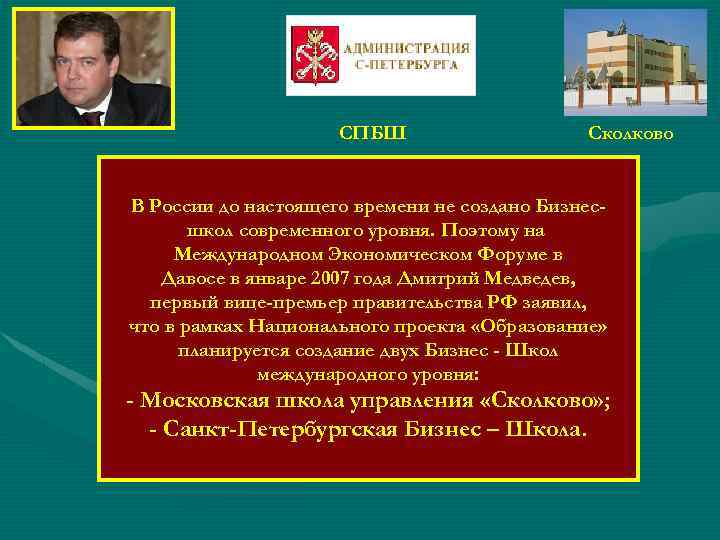 АДМИНИСТРАЦИЯ С-ПЕТЕРБУРГА

СПБШ

Сколково

В России до настоящего времени не создано Бизнес-школ современного уровня. Поэтому на Международном Экономическом Форуме в Давосе в январе 2007 года Дмитрий Медведев, первый вице-премьер правительства РФ заявил, что в рамках Национального проекта «Образование» планируется создание двух Бизнес - Школ международного уровня:
- Московская школа управления «Сколково»;
- Санкт-Петербургская Бизнес – Школа.